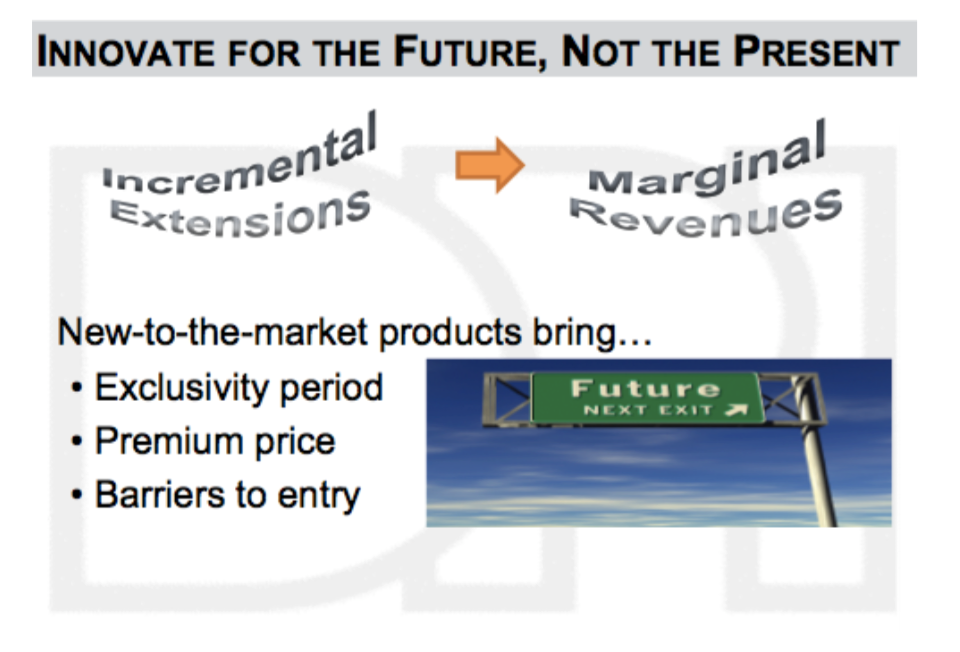 INNOVATE FOR THE FUTURE, NOT THE PRESENT

Incremental Extensions

Marginal Revenues

New-to-the-market products bring…

• Exclusivity period
• Premium price
• Barriers to entry

Future
NEXT EXIT